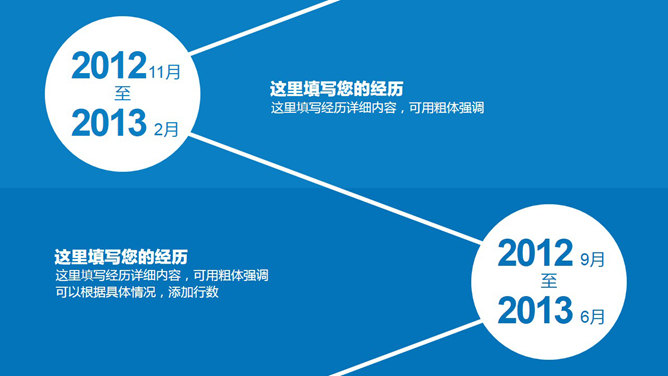 2012 11月
至
2013 2月

这里填写您的经历
这里填写经历详细内容，可用粗体强调

这里填写您的经历
这里填写经历详细内容，可用粗体强调
可以根据具体情况，添加行数

2012 9月
至
2013 6月